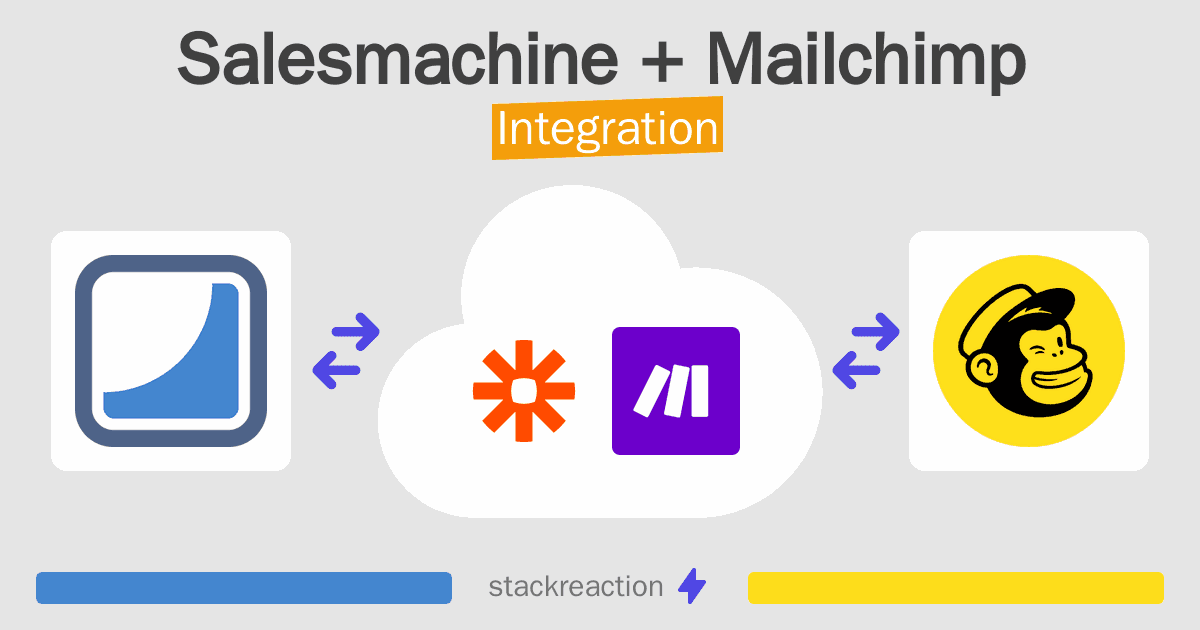 Salesmachine + Mailchimp

Integration

stackreaction